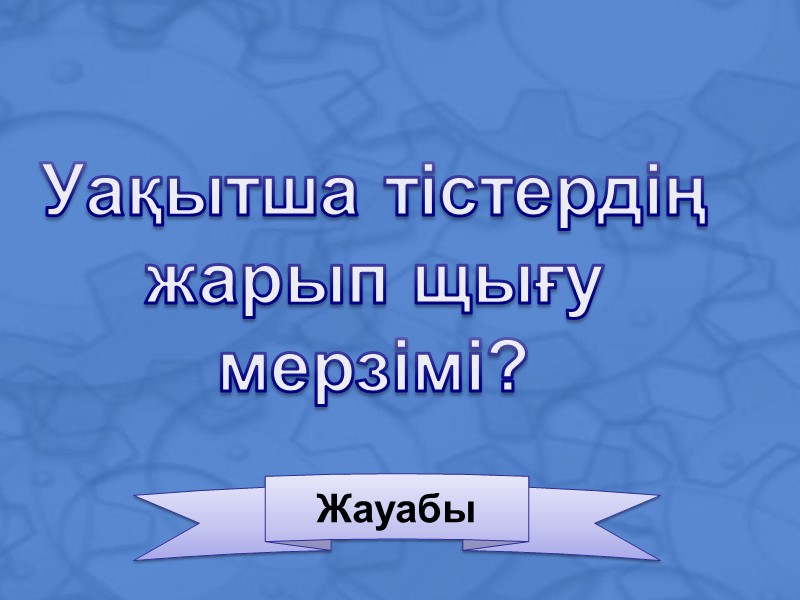 Уақытша тістердің жарып щығу мерзімі?

Жауабы